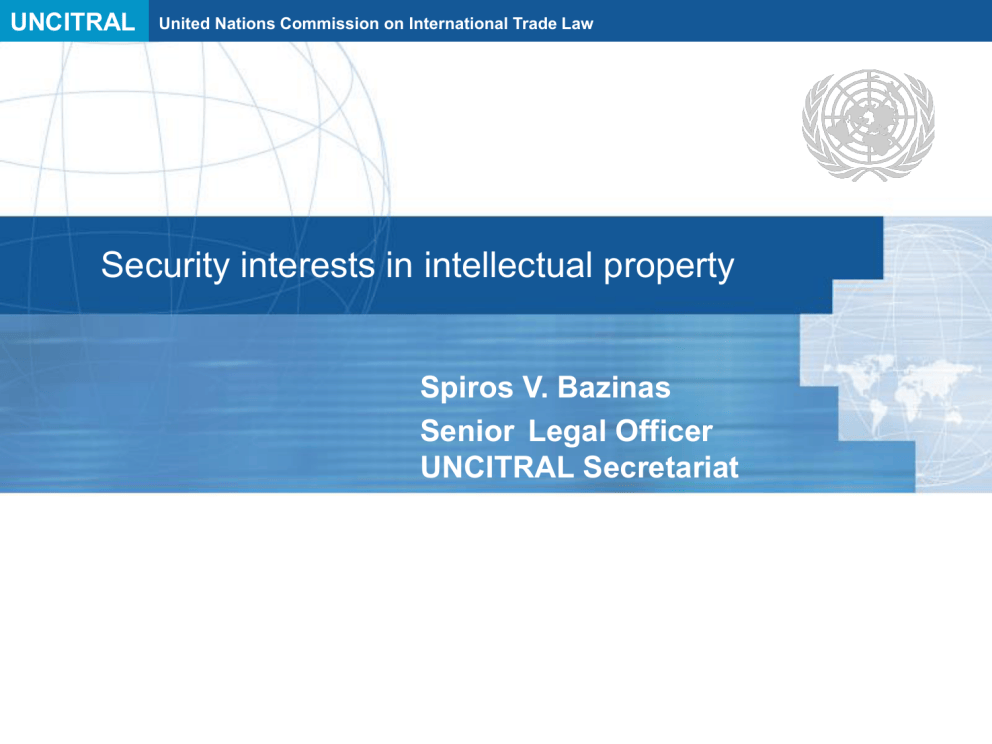 UNCITRAL United Nations Commission on International Trade Law

Security interests in intellectual property

Spiros V. Bazinas
Senior Legal Officer
UNCITRAL Secretariat